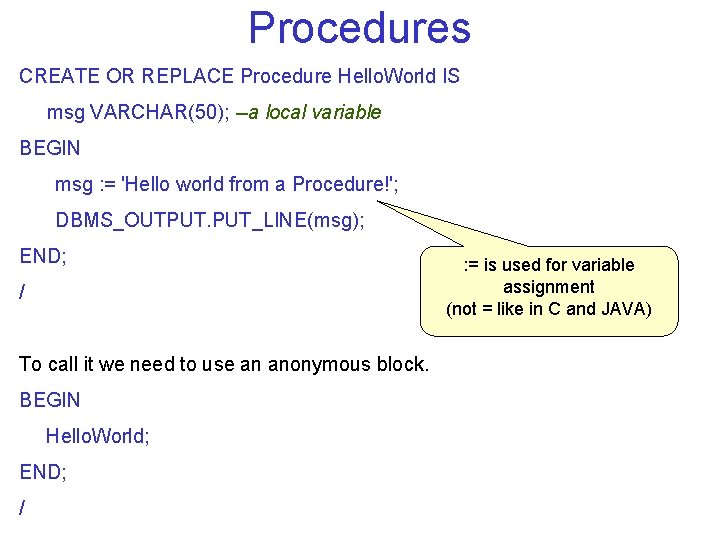 Procedures

CREATE OR REPLACE Procedure HelloWorld IS

msg VARCHAR(50); –a local variable

BEGIN

msg := 'Hello world from a Procedure!';

DBMS_OUTPUT.PUT_LINE(msg);

END;

/

:= is used for variable assignment (not = like in C and JAVA)

To call it we need to use an anonymous block.

BEGIN

HelloWorld;

END;

/